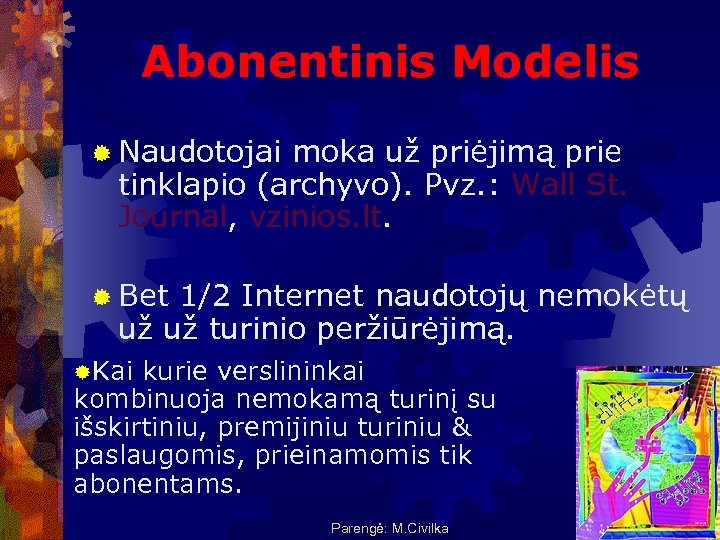 Abonentinis Modelis

Naudotojai moka už priėjimą prie tinklapio (archyvo). Pvz.: Wall St. Journal, vzinios.lt.

Bet 1/2 Internet naudotojų nemokėtų už už turinio peržiūrėjimą.

Kai kurie verslininkai kombinuoja nemokamą turinį su išskirtiniu, premijiniu turiniu & paslaugomis, prieinamomis tik abonentams.

Parengė: M.Civilka